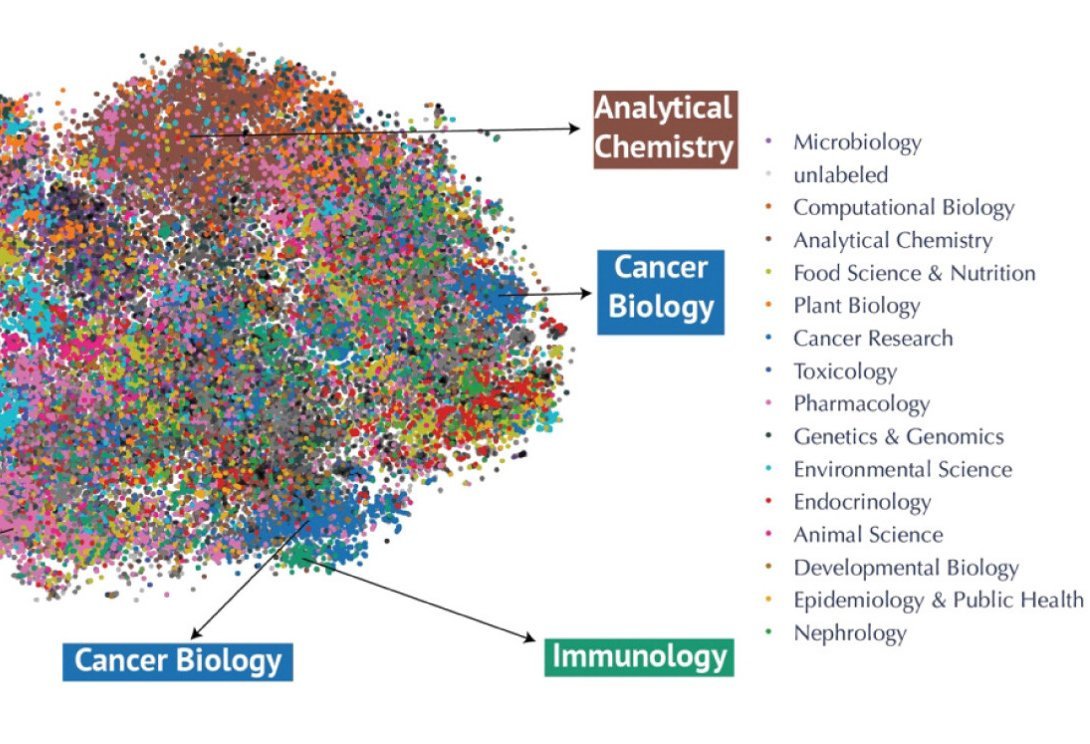 Analytical Chemistry

Cancer Biology

Cancer Biology

Immunology

Microbiology
unlabeled
Computational Biology
Analytical Chemistry
Food Science & Nutrition
Plant Biology
Cancer Research
Toxicology
Pharmacology
Genetics & Genomics
Environmental Science
Endocrinology
Animal Science
Developmental Biology
Epidemiology & Public Health
Nephrology